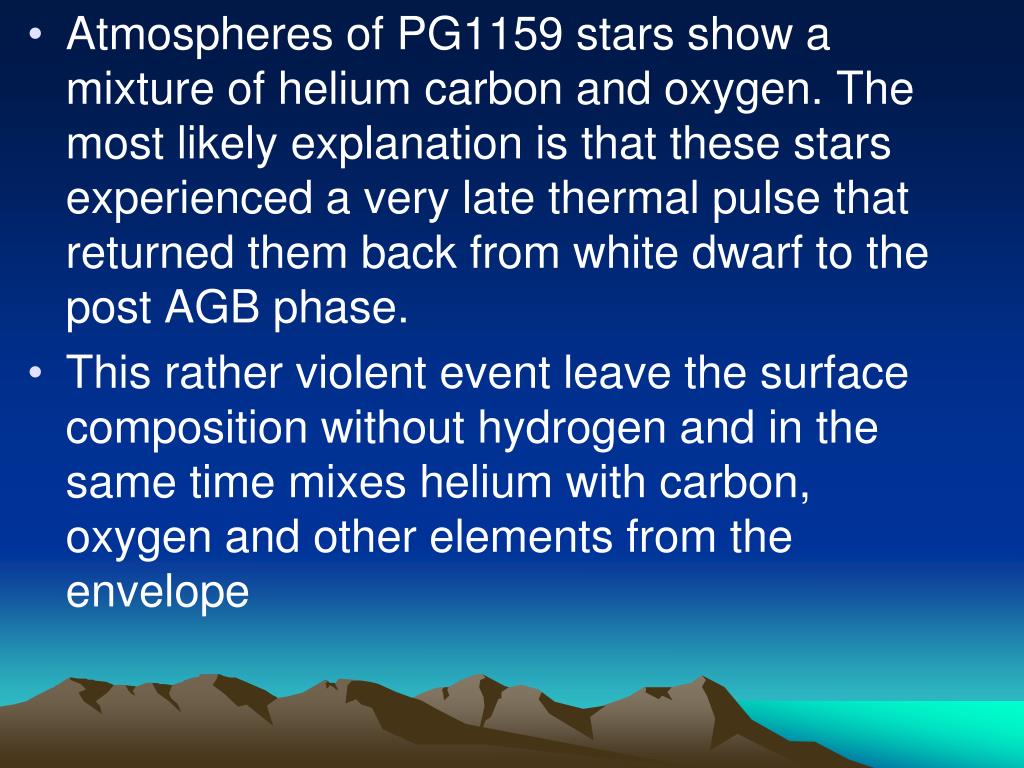 • Atmospheres of PG1159 stars show a mixture of helium carbon and oxygen. The most likely explanation is that these stars experienced a very late thermal pulse that returned them back from white dwarf to the post AGB phase.

• This rather violent event leave the surface composition without hydrogen and in the same time mixes helium with carbon, oxygen and other elements from the envelope